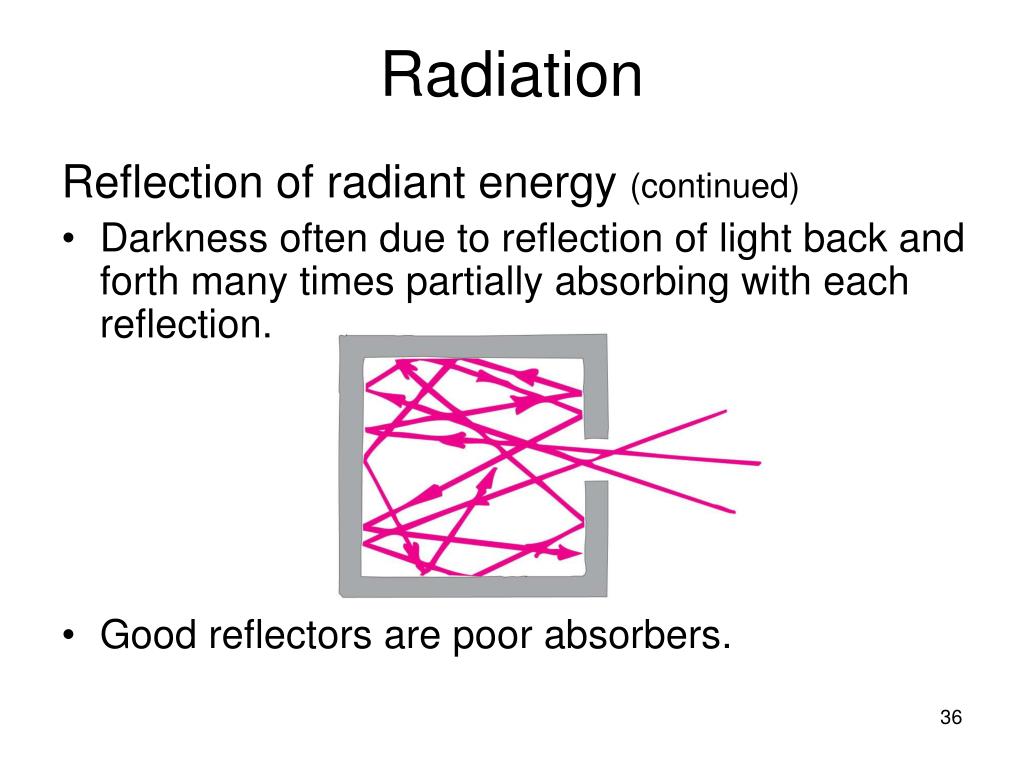 Radiation

Reflection of radiant energy (continued)

• Darkness often due to reflection of light back and forth many times partially absorbing with each reflection.

• Good reflectors are poor absorbers.

36